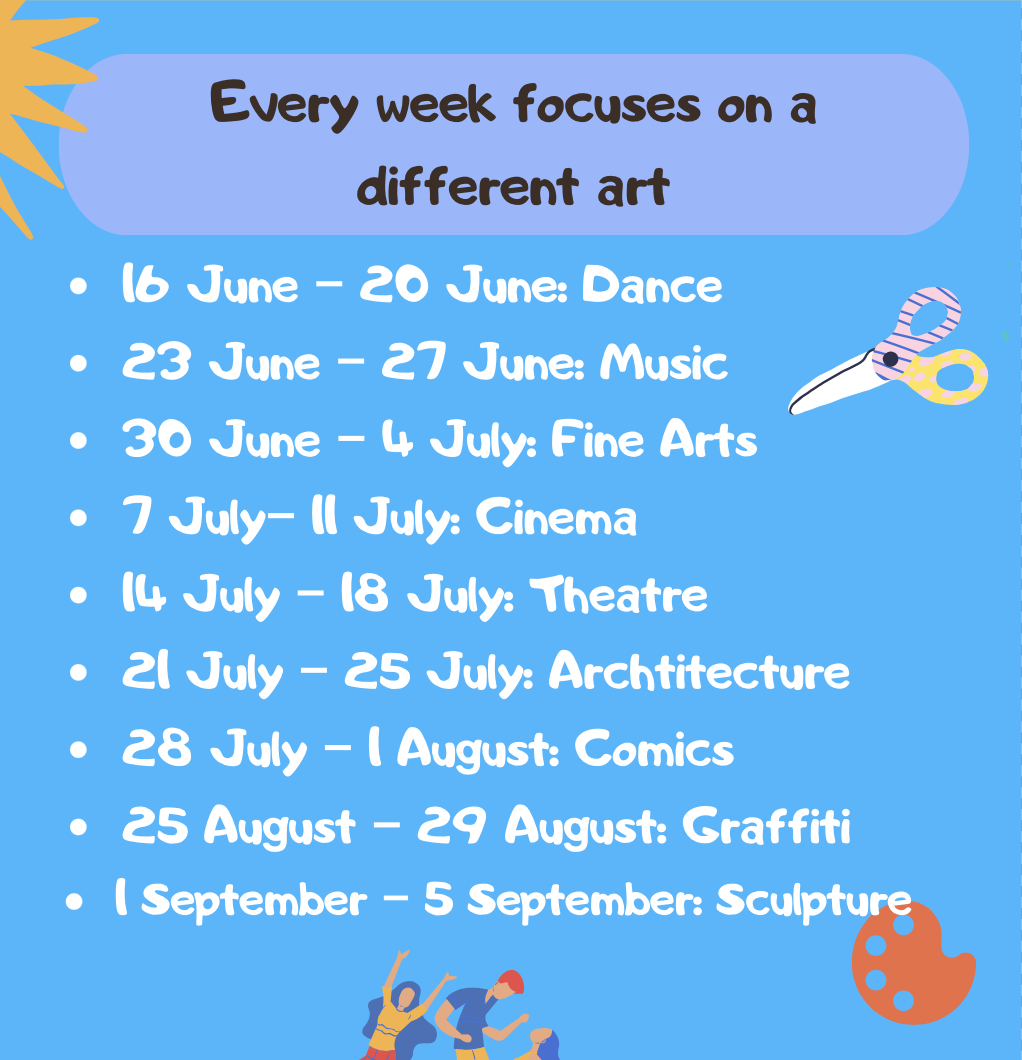 Every week focuses on a different art

• 16 June - 20 June: Dance
• 23 June - 27 June: Music
• 30 June - 4 July: Fine Arts
• 7 July- 11 July: Cinema
• 14 July - 18 July: Theatre
• 21 July - 25 July: Archtitecture
• 28 July - 1 August: Comics
• 25 August - 29 August: Graffiti
• 1 September - 5 September: Sculpture